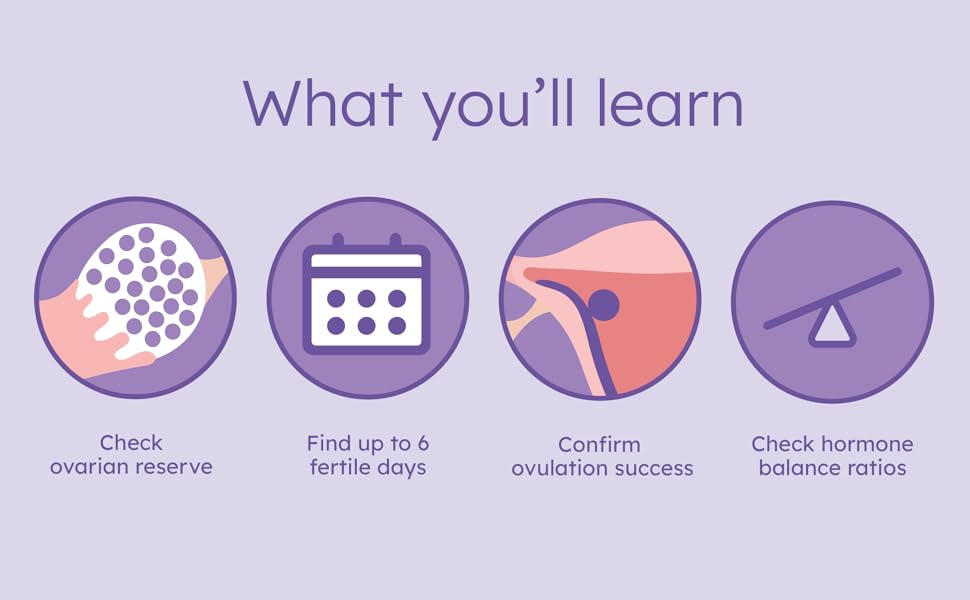 What you'll learn

Check ovarian reserve

Find up to 6 fertile days

Confirm ovulation success

Check hormone balance ratios